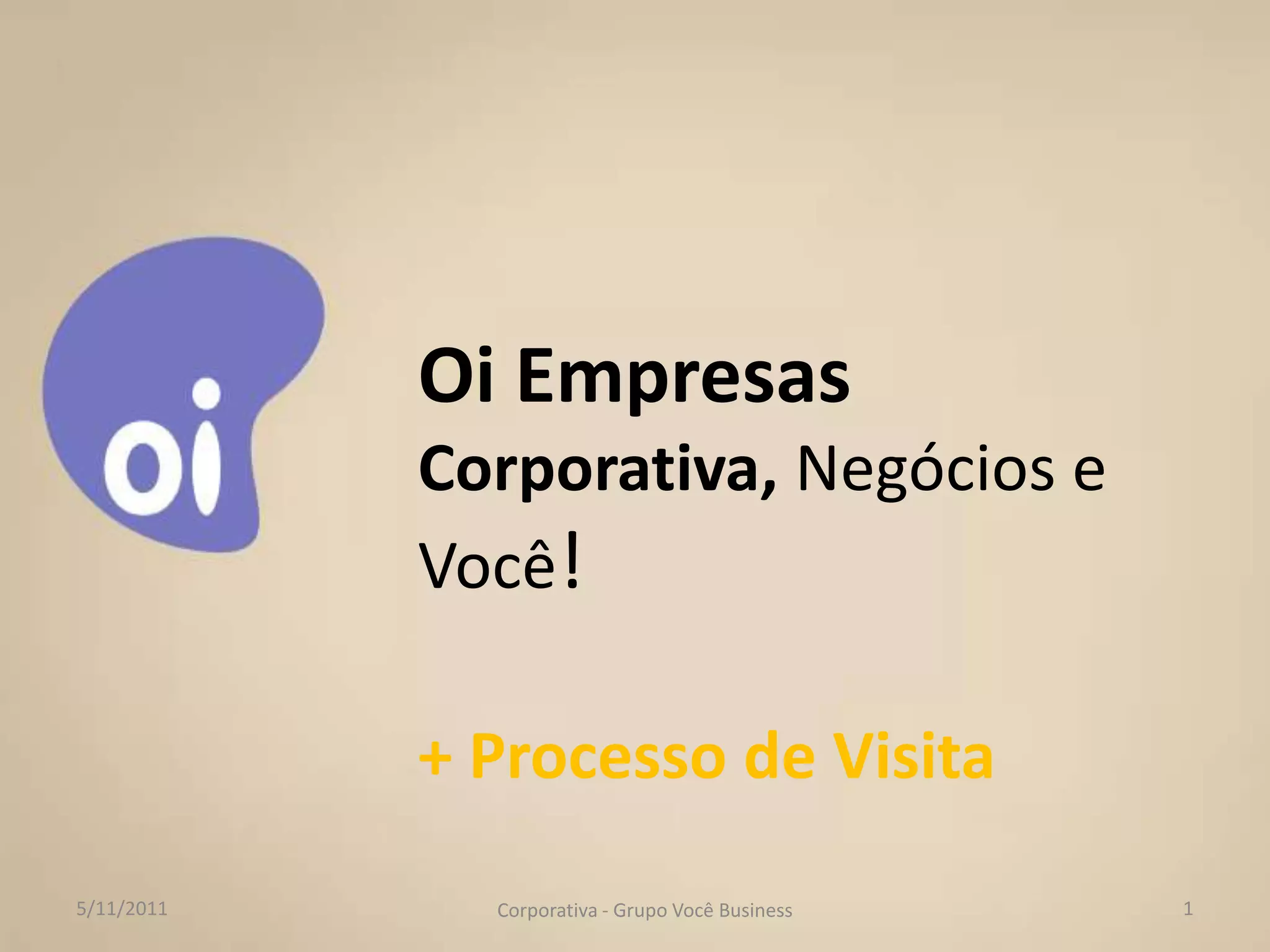 oi

Oi Empresas
Corporativa, Negócios e Você!

+ Processo de Visita

5/11/2011

Corporativa - Grupo Você Business

1